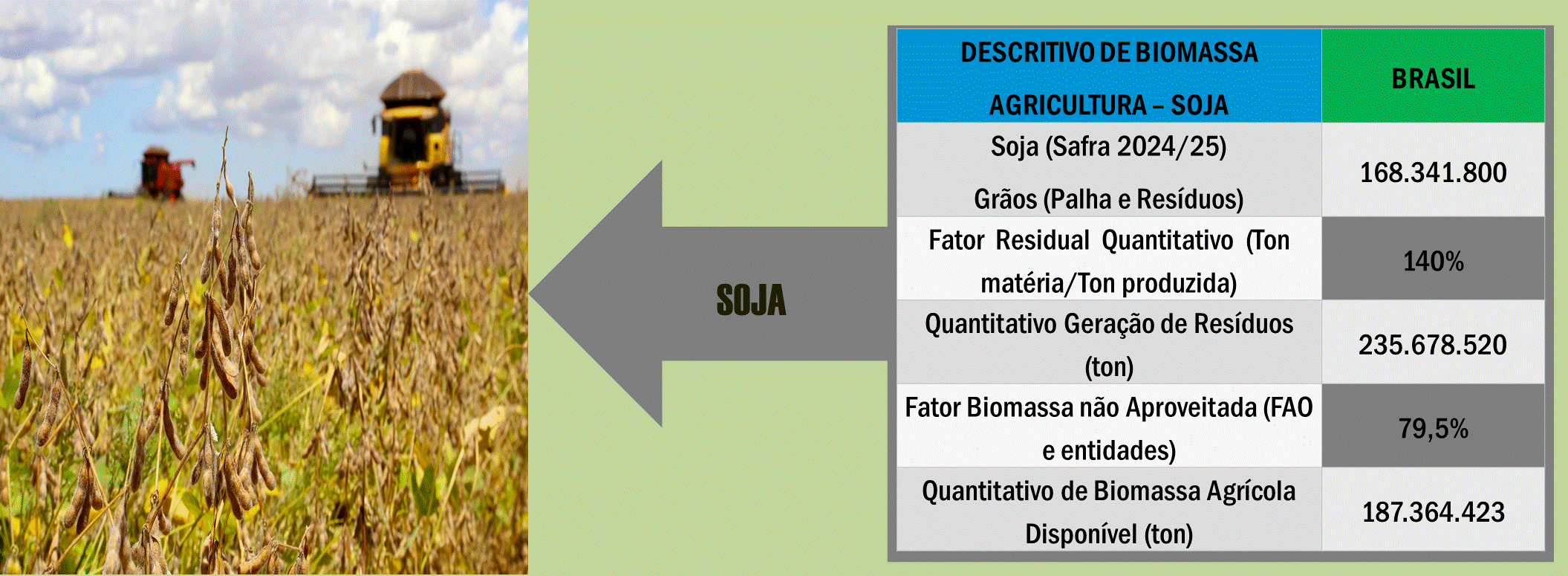 SOJA

| DESCRITIVO DE BIOMASSA AGRICULTURA – SOJA | BRASIL |
|---|---|
| Soja (Safra 2024/25) Grãos (Palha e Resíduos) | 168.341.800 |
| Fator Residual Quantitativo (Ton matéria/Ton produzida) | 140% |
| Quantitativo Geração de Resíduos (ton) | 235.678.520 |
| Fator Biomassa não Aproveitada (FAO e entidades) | 79,5% |
| Quantitativo de Biomassa Agrícola Disponível (ton) | 187.364.423 |